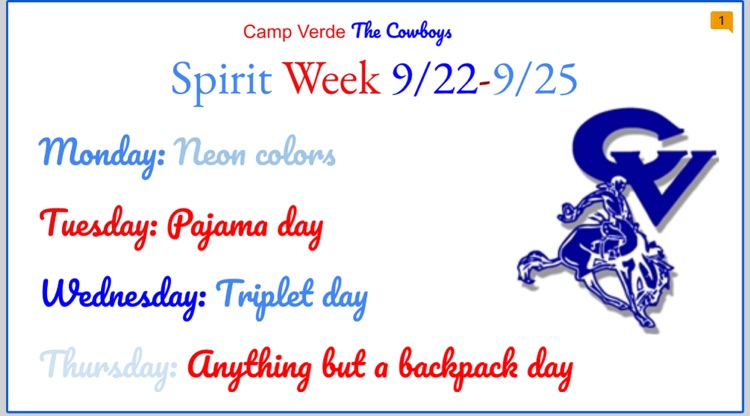 Camp Verde The Cowboys

1

Spirit Week 9/22-9/25

Monday: Neon colors

Tuesday: Pajama day

Wednesday: Triplet day

Thursday: Anything but a backpack day

CV